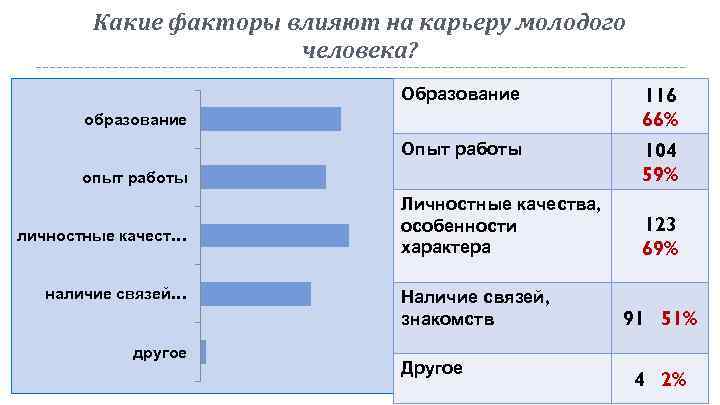 Какие факторы влияют на карьеру молодого человека?

образование
опыт работы
личностные качест...
наличие связей...
другое

| Образование | 116 66% |
|---|---|
| Опыт работы | 104 59% |
| Личностные качества, особенности характера | 123 69% |
| Наличие связей, знакомств | 91 51% |
| Другое | 4 2% |